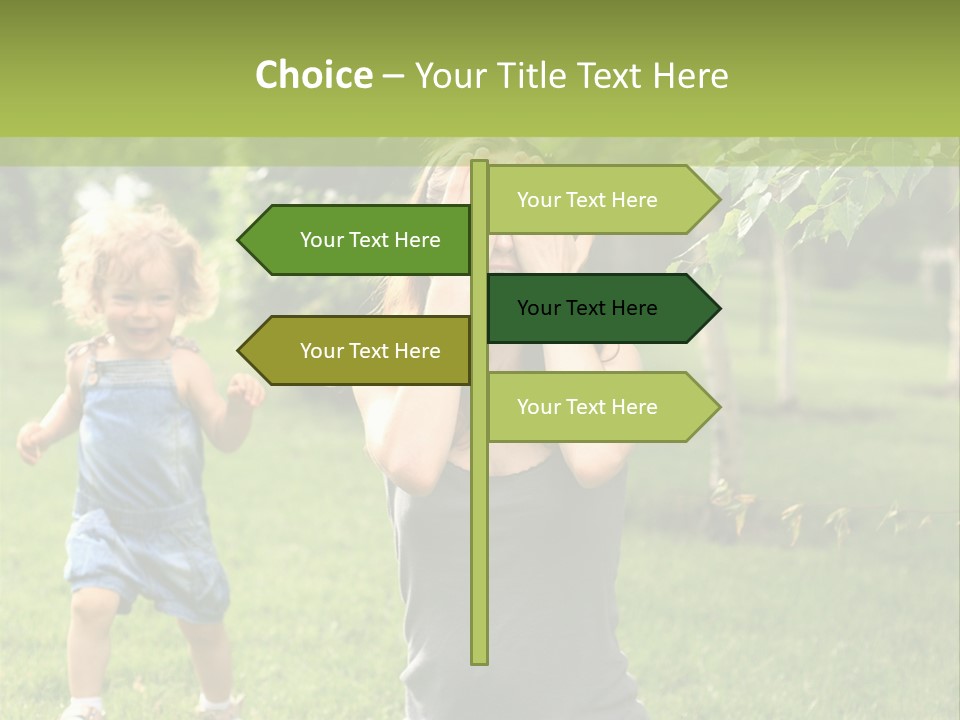 Choice – Your Title Text Here

Your Text Here

Your Text Here

Your Text Here

Your Text Here

Your Text Here